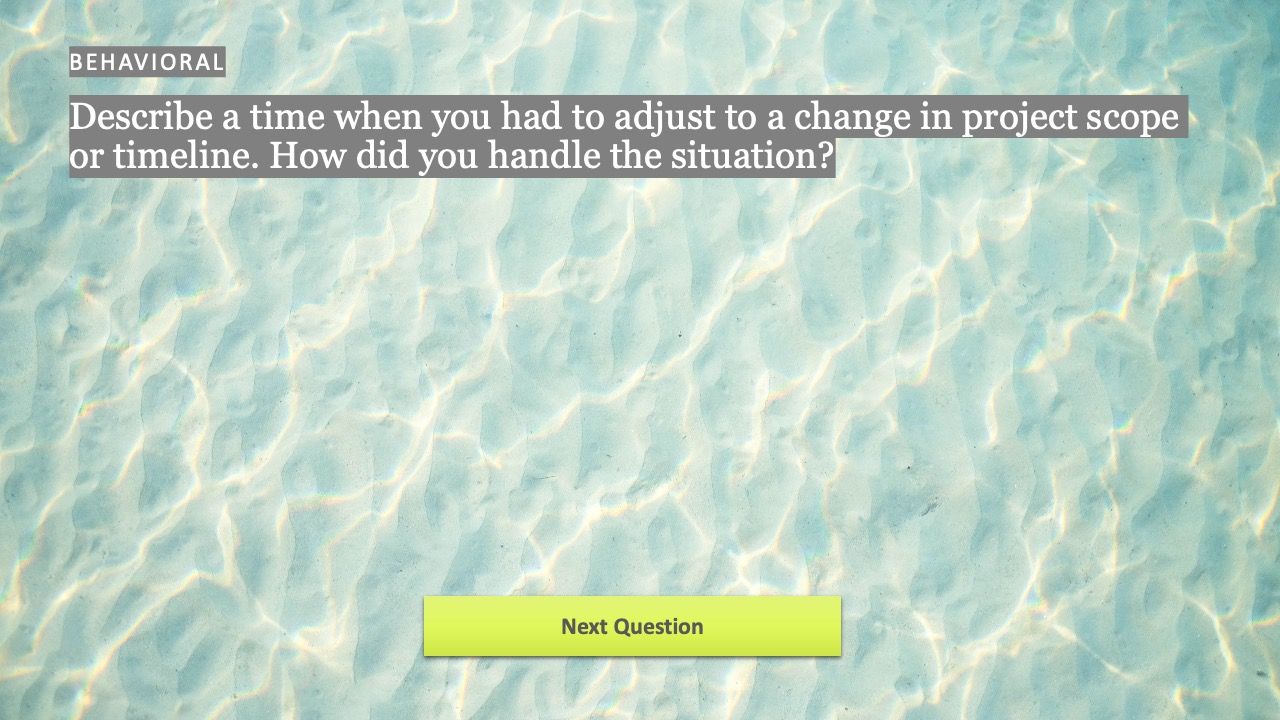 BEHAVIORAL

Describe a time when you had to adjust to a change in project scope or timeline. How did you handle the situation?

Next Question